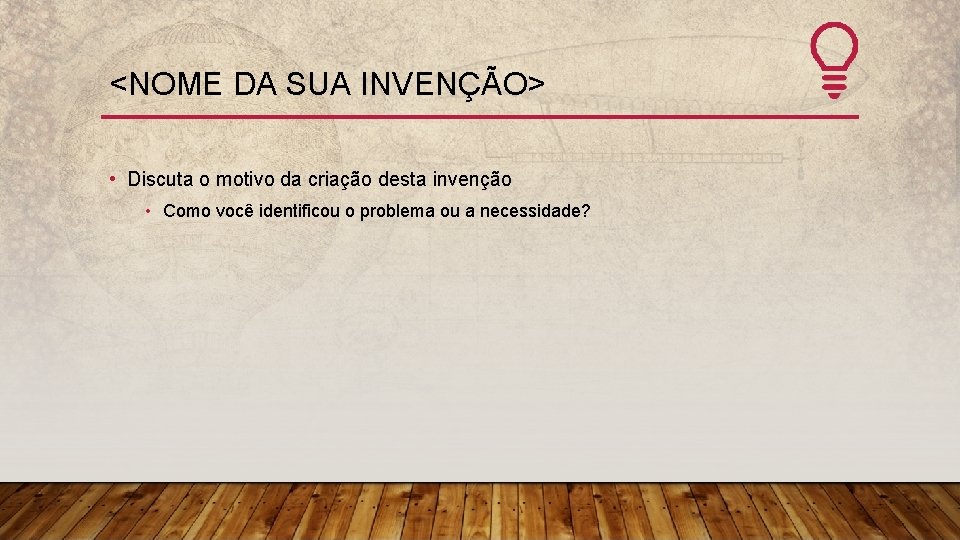 <NOME DA SUA INVENÇÃO>

• Discuta o motivo da criação desta invenção
  • Como você identificou o problema ou a necessidade?